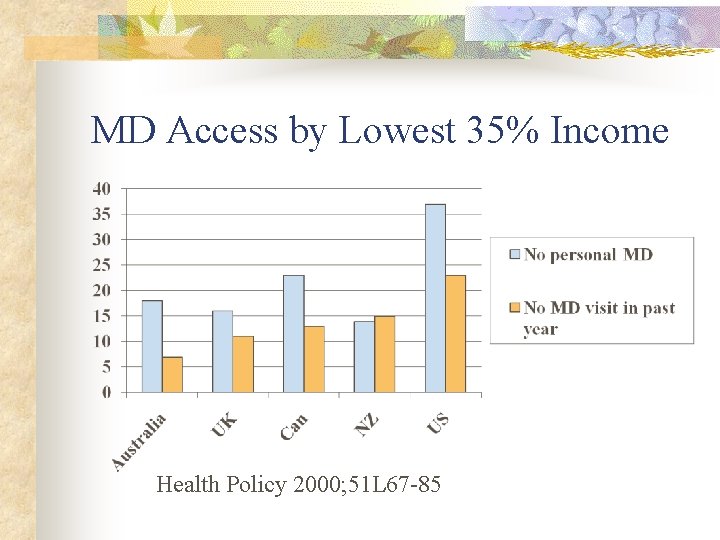 MD Access by Lowest 35% Income

40
35
30
25
20
15
10
5
0

Australia
UK
Can
NZ
US

No personal MD
No MD visit in past year

Health Policy 2000;51L67-85